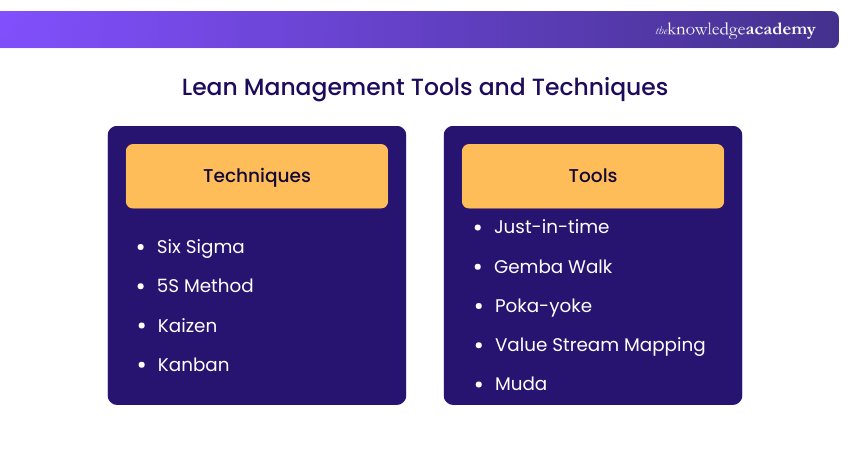 theknowledgeacademy

Lean Management Tools and Techniques

Techniques

- Six Sigma
- 5S Method
- Kaizen
- Kanban

Tools

- Just-in-time
- Gemba Walk
- Poka-yoke
- Value Stream Mapping
- Muda